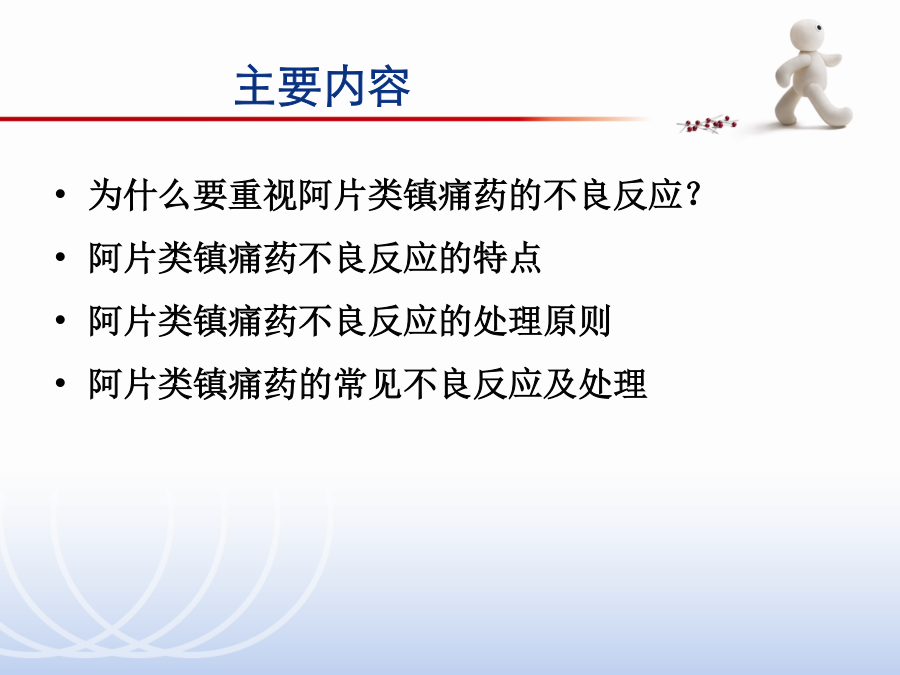 主要内容

• 为什么要重视阿片类镇痛药的不良反应?
• 阿片类镇痛药不良反应的特点
• 阿片类镇痛药不良反应的处理原则
• 阿片类镇痛药的常见不良反应及处理